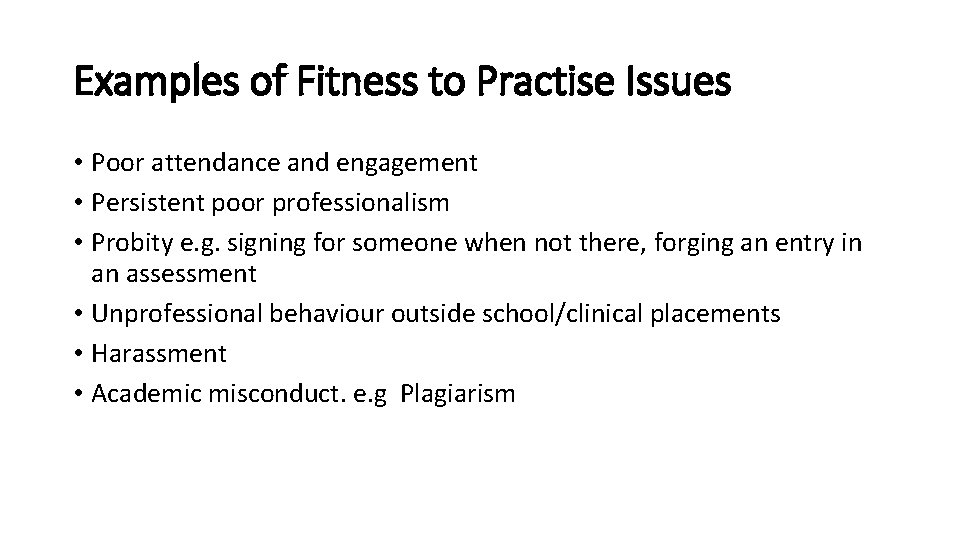 Examples of Fitness to Practise Issues

• Poor attendance and engagement
• Persistent poor professionalism
• Probity e.g. signing for someone when not there, forging an entry in an assessment
• Unprofessional behaviour outside school/clinical placements
• Harassment
• Academic misconduct. e.g  Plagiarism